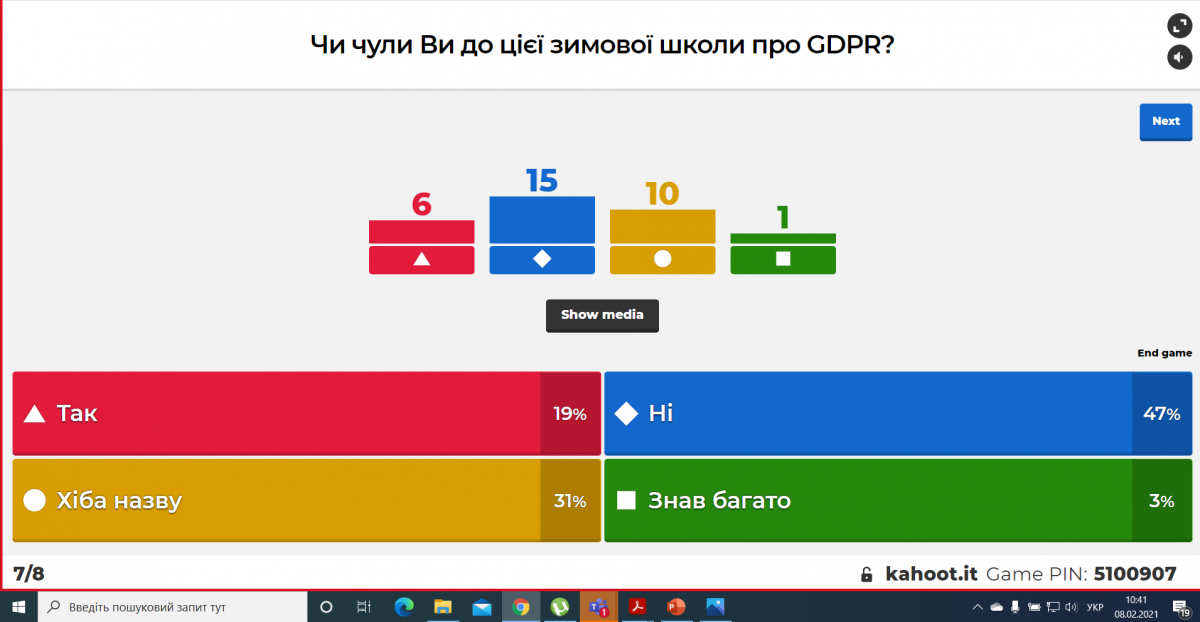 Чи чули Ви до цієї зимової школи про GDPR?

Next

6
15
10
1

Show media

End game

Так 19%
Ні 47%
Хіба назву 31%
Знав багато 3%

7/8

kahoot.it Game PIN: 5100907

Введіть пошуковий запит тут

УКР 10:41 08.02.2021 19